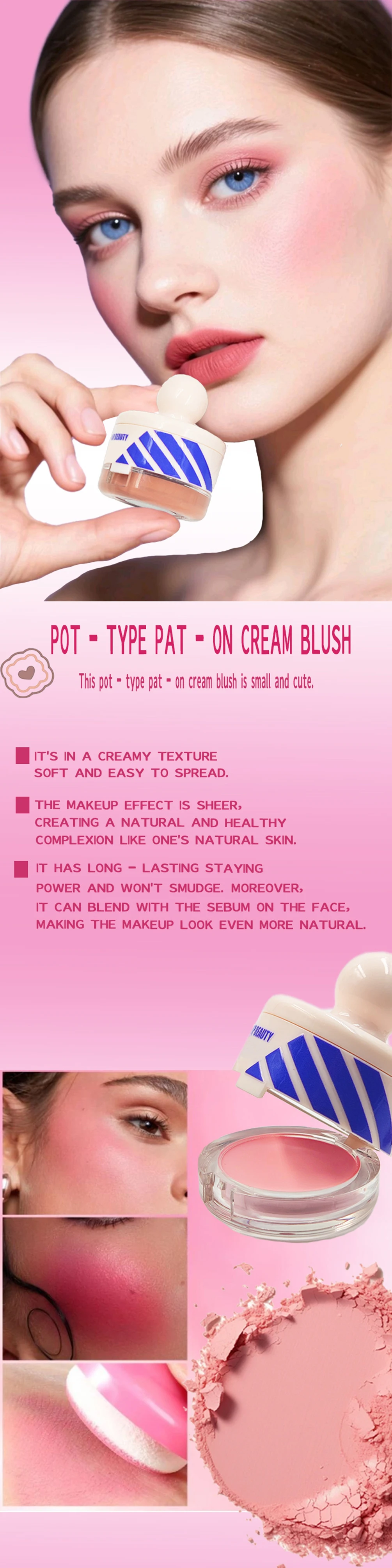 BEAUTY

POT - TYPE PAT - ON CREAM BLUSH

This pot - type pat - on cream blush is small and cute.

IT'S IN A CREAMY TEXTURE SOFT AND EASY TO SPREAD.

THE MAKEUP EFFECT IS SHEER, CREATING A NATURAL AND HEALTHY COMPLEXION LIKE ONE'S NATURAL SKIN.

IT HAS LONG - LASTING STAYING POWER AND WON'T SMUDGE. MOREOVER, IT CAN BLEND WITH THE SEBUM ON THE FACE, MAKING THE MAKEUP LOOK EVEN MORE NATURAL.

BEAUTY